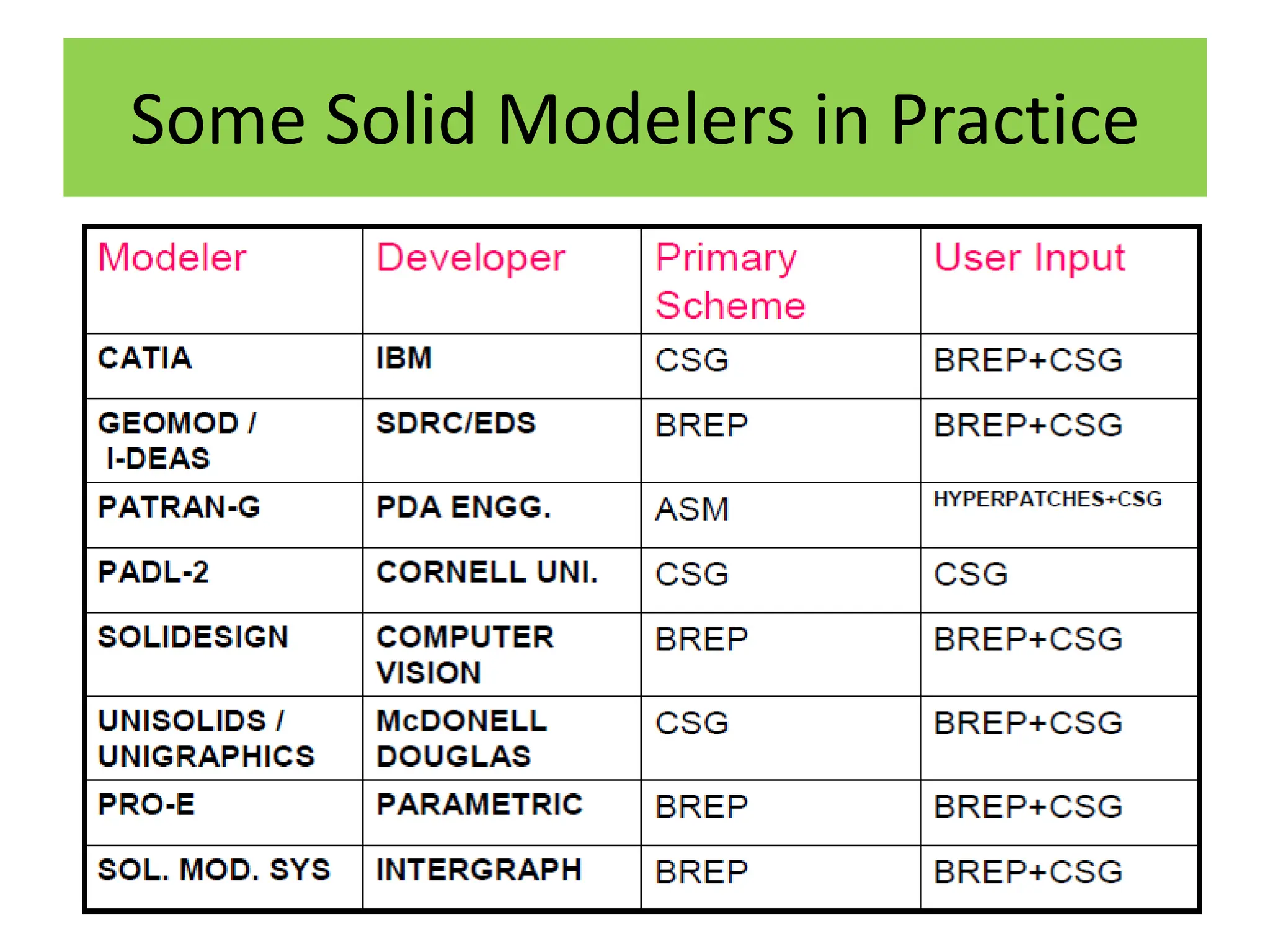 Some Solid Modelers in Practice

| Modeler | Developer | Primary Scheme | User Input |
|---|---|---|---|
| CATIA | IBM | CSG | BREP+CSG |
| GEOMOD / I-DEAS | SDRC/EDS | BREP | BREP+CSG |
| PATRAN-G | PDA ENGG. | ASM | HYPERPATCHES+CSG |
| PADL-2 | CORNELL UNI. | CSG | CSG |
| SOLIDESIGN | COMPUTER VISION | BREP | BREP+CSG |
| UNISOLIDS / UNIGRAPHICS | McDONELL DOUGLAS | CSG | BREP+CSG |
| PRO-E | PARAMETRIC | BREP | BREP+CSG |
| SOL. MOD. SYS | INTERGRAPH | BREP | BREP+CSG |